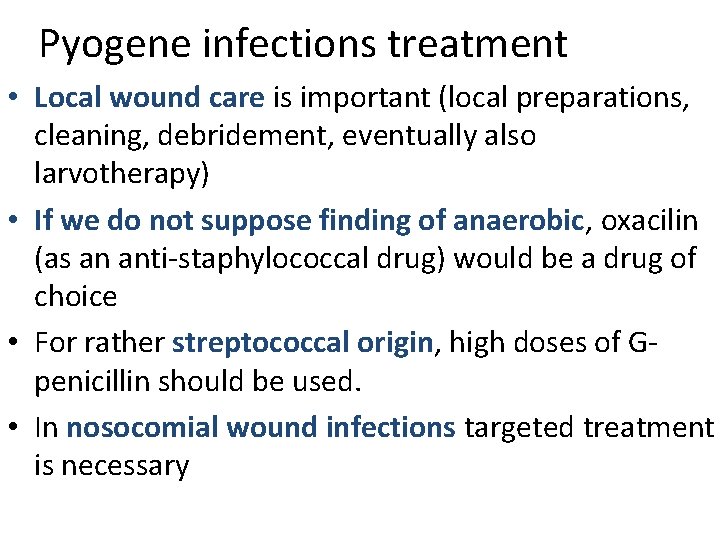 Pyogene infections treatment

• Local wound care is important (local preparations, cleaning, debridement, eventually also larvotherapy)

• If we do not suppose finding of anaerobic, oxacilin (as an anti-staphylococcal drug) would be a drug of choice

• For rather streptococcal origin, high doses of G-penicillin should be used.

• In nosocomial wound infections targeted treatment is necessary